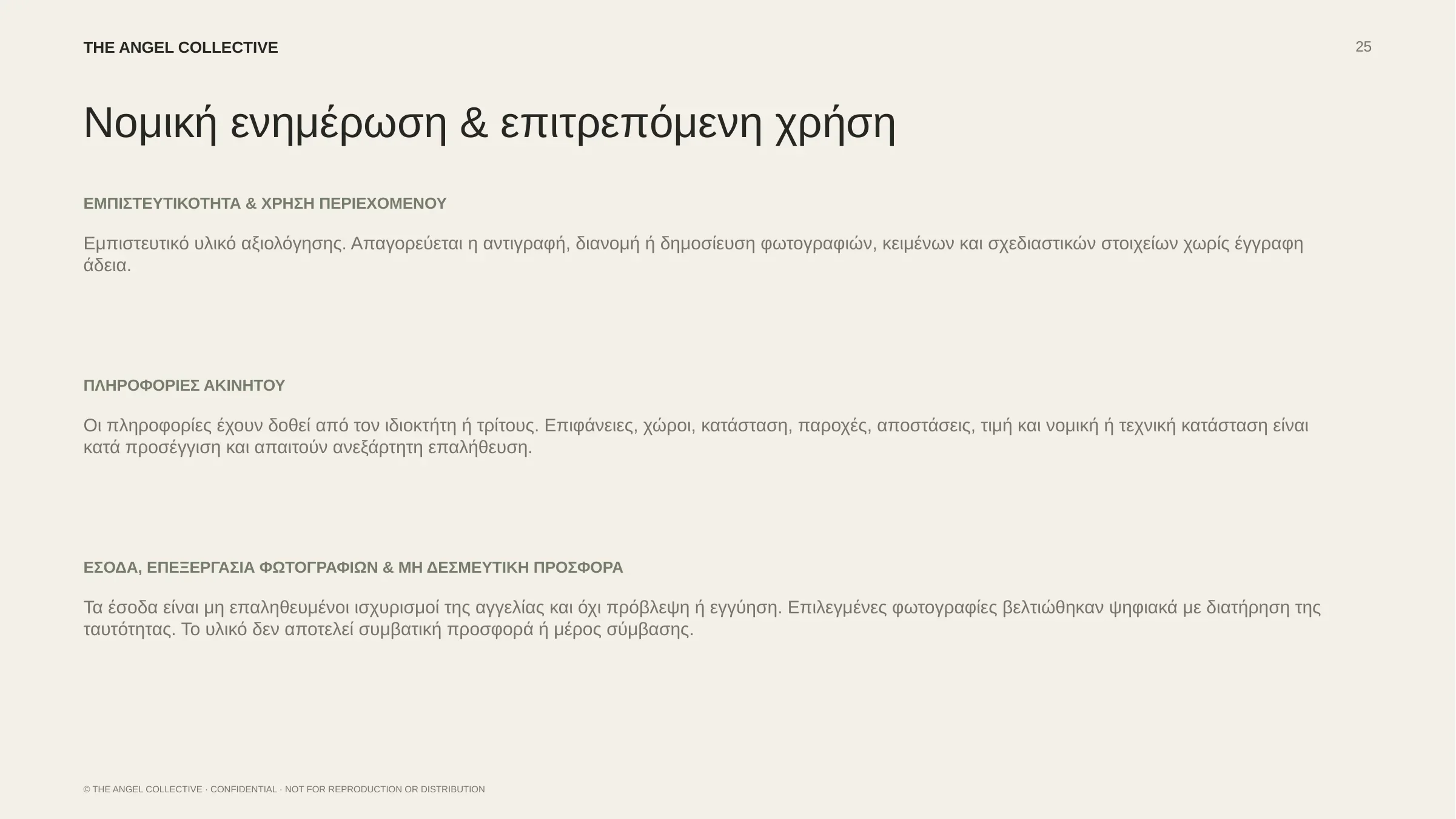 THE ANGEL COLLECTIVE

25

Νομική ενημέρωση & επιτρεπόμενη χρήση

ΕΜΠΙΣΤΕΥΤΙΚΟΤΗΤΑ & ΧΡΗΣΗ ΠΕΡΙΕΧΟΜΕΝΟΥ

Εμπιστευτικό υλικό αξιολόγησης. Απαγορεύεται η αντιγραφή, διανομή ή δημοσίευση φωτογραφιών, κειμένων και σχεδιαστικών στοιχείων χωρίς έγγραφη άδεια.

ΠΛΗΡΟΦΟΡΙΕΣ ΑΚΙΝΗΤΟΥ

Οι πληροφορίες έχουν δοθεί από τον ιδιοκτήτη ή τρίτους. Επιφάνειες, χώροι, κατάσταση, παροχές, αποστάσεις, τιμή και νομική ή τεχνική κατάσταση είναι κατά προσέγγιση και απαιτούν ανεξάρτητη επαλήθευση.

ΕΣΟΔΑ, ΕΠΕΞΕΡΓΑΣΙΑ ΦΩΤΟΓΡΑΦΙΩΝ & ΜΗ ΔΕΣΜΕΥΤΙΚΗ ΠΡΟΣΦΟΡΑ

Τα έσοδα είναι μη επαληθευμένοι ισχυρισμοί της αγγελίας και όχι πρόβλεψη ή εγγύηση. Επιλεγμένες φωτογραφίες βελτιώθηκαν ψηφιακά με διατήρηση της ταυτότητας. Το υλικό δεν αποτελεί συμβατική προσφορά ή μέρος σύμβασης.

© THE ANGEL COLLECTIVE · CONFIDENTIAL · NOT FOR REPRODUCTION OR DISTRIBUTION